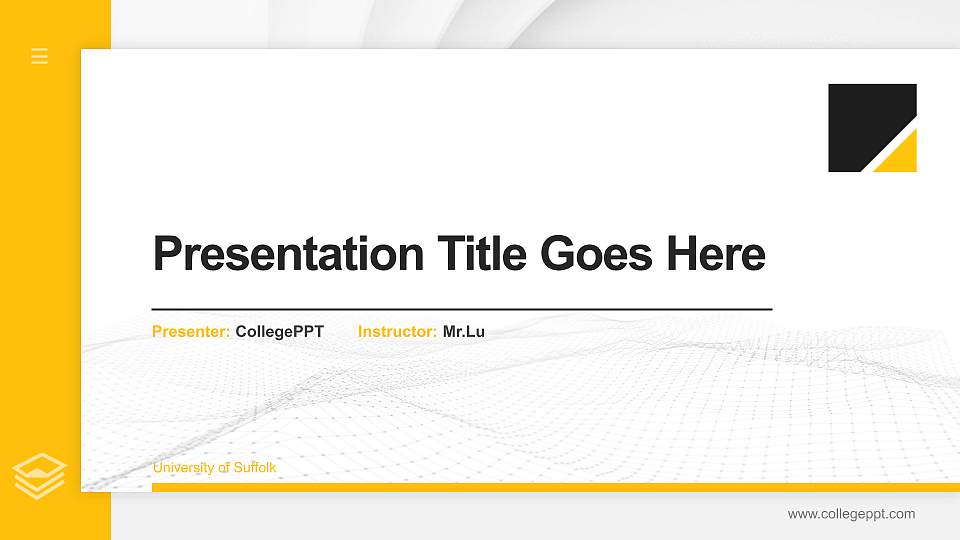 Presentation Title Goes Here

Presenter: CollegePPT Instructor: Mr.Lu

University of Suffolk

www.collegeppt.com